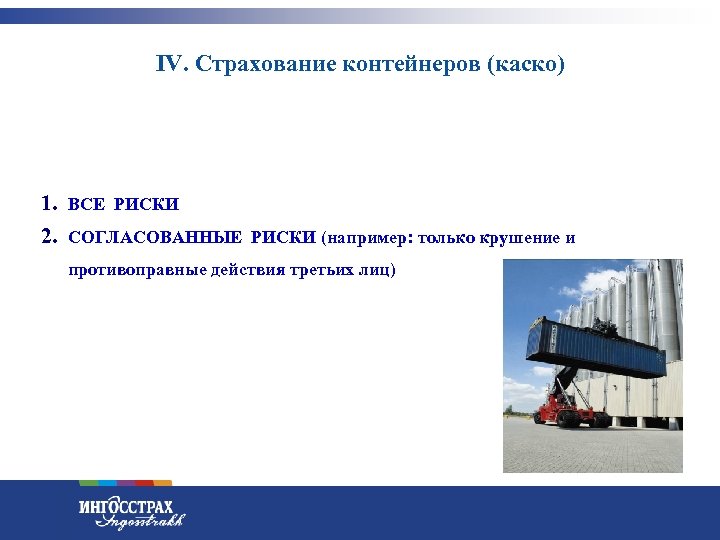 IV. Страхование контейнеров (каско)

1. ВСЕ РИСКИ

2. СОГЛАСОВАННЫЕ РИСКИ (например: только крушение и противоправные действия третьих лиц)

ИНГОССТРАХ
Ingosstrakh